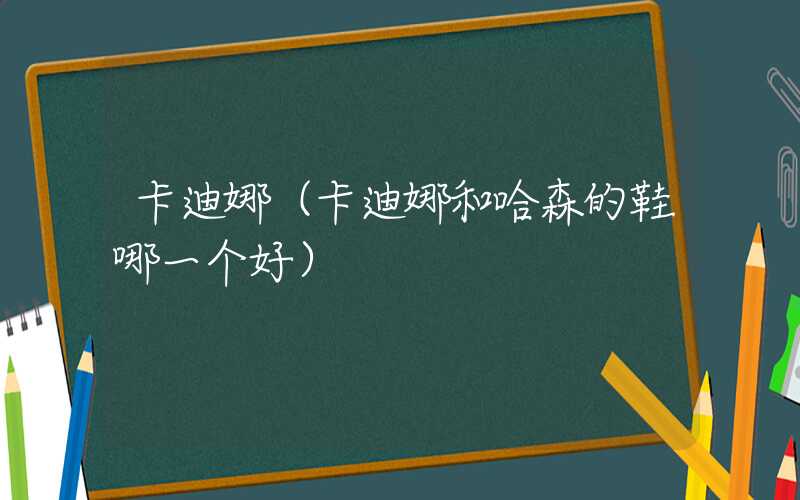 卡迪娜（卡迪娜和哈森的鞋哪一个好）